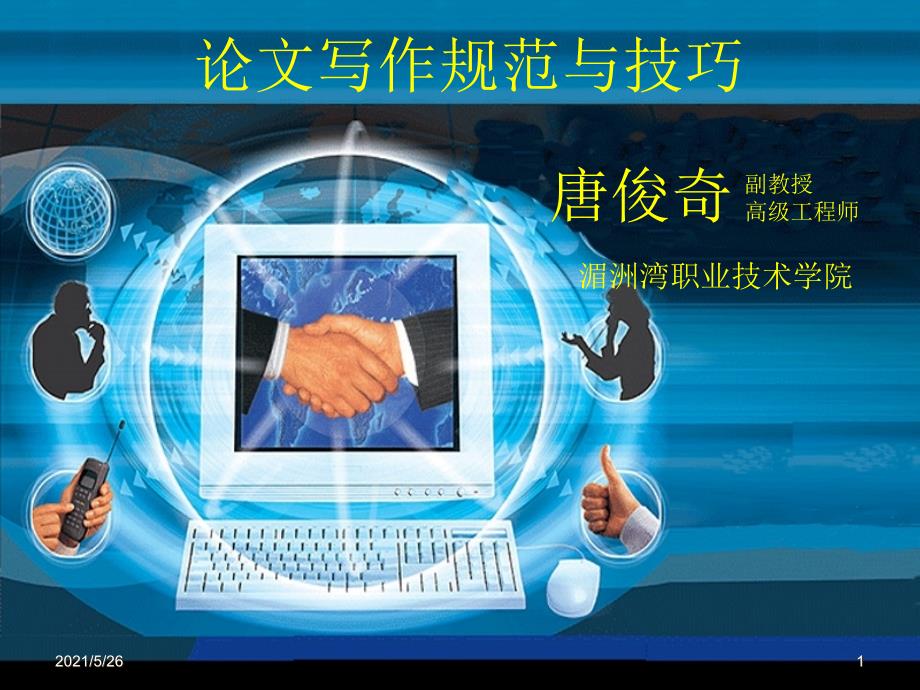 论文写作规范与技巧

唐俊奇 副教授
高级工程师

湄洲湾职业技术学院

2021/5/26

1